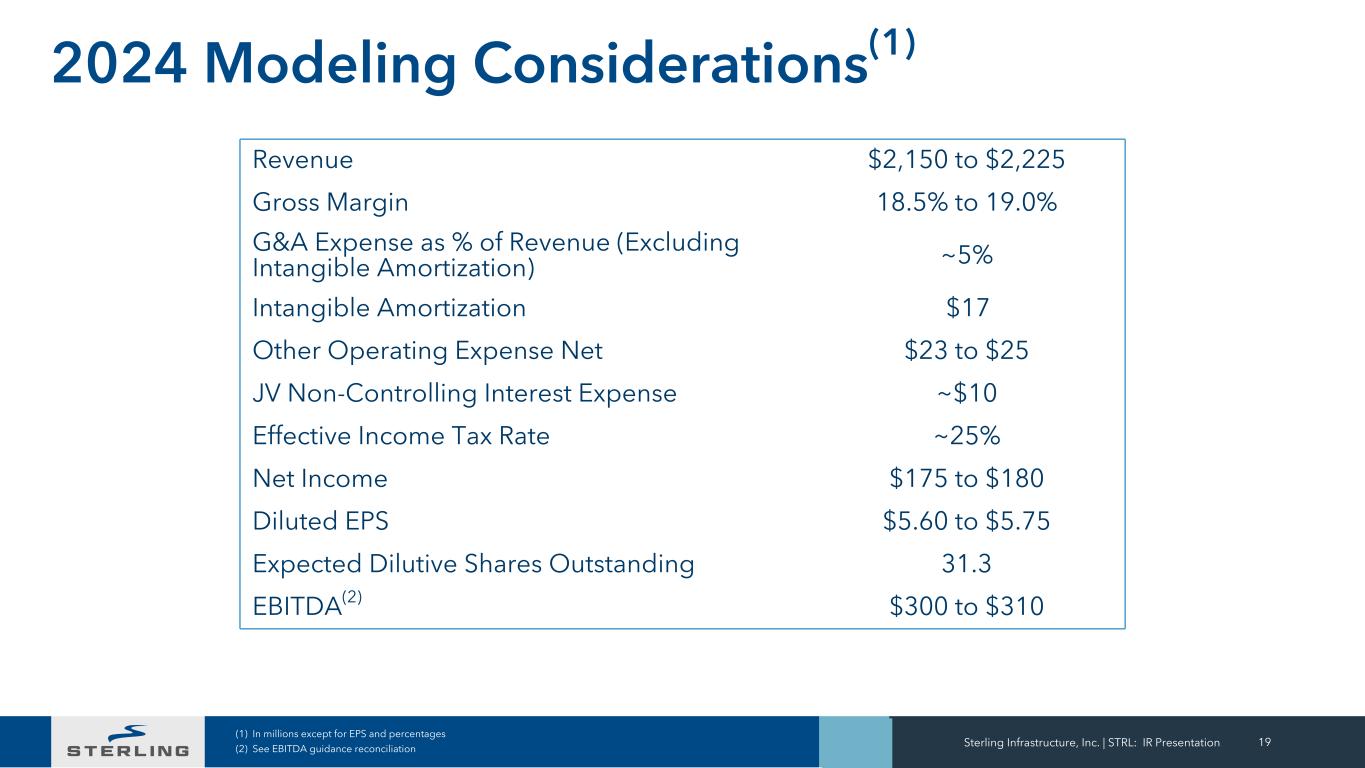 2024 Modeling Considerations$^{(1)}$

| | |
|---|---|
| Revenue | \$2,150 to \$2,225 |
| Gross Margin | 18.5% to 19.0% |
| G&A Expense as % of Revenue (Excluding Intangible Amortization) | ~5% |
| Intangible Amortization | \$17 |
| Other Operating Expense Net | \$23 to \$25 |
| JV Non-Controlling Interest Expense | ~\$10 |
| Effective Income Tax Rate | ~25% |
| Net Income | \$175 to \$180 |
| Diluted EPS | \$5.60 to \$5.75 |
| Expected Dilutive Shares Outstanding | 31.3 |
| EBITDA$^{(2)}$ | \$300 to \$310 |

STERLING

(1) In millions except for EPS and percentages
(2) See EBITDA guidance reconciliation

Sterling Infrastructure, Inc. | STRL: IR Presentation 19